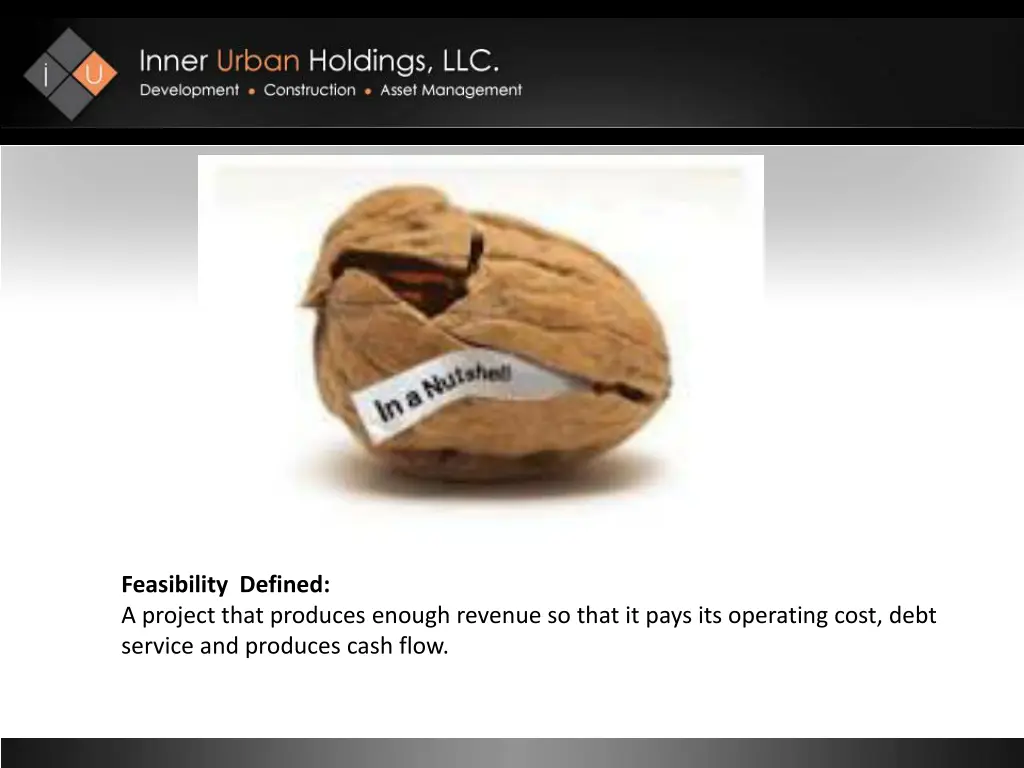 i U

Inner Urban Holdings, LLC.
Development • Construction • Asset Management

In a Nutshell

Feasibility Defined:
A project that produces enough revenue so that it pays its operating cost, debt service and produces cash flow.